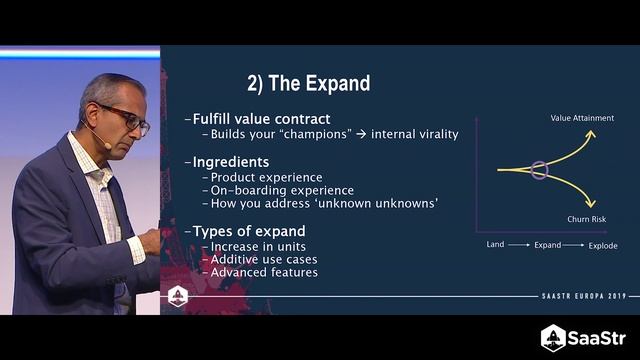 2) The Expand

– Fulfill value contract
– Builds your "champions" → internal virality

– Ingredients
– Product experience
– On-boarding experience
– How you address 'unknown unknowns'

– Types of expand
– Increase in units
– Additive use cases
– Advanced features

Value Attainment

Churn Risk

Land → Expand → Explode

SAASTR EUROPA 2019

SaaStr